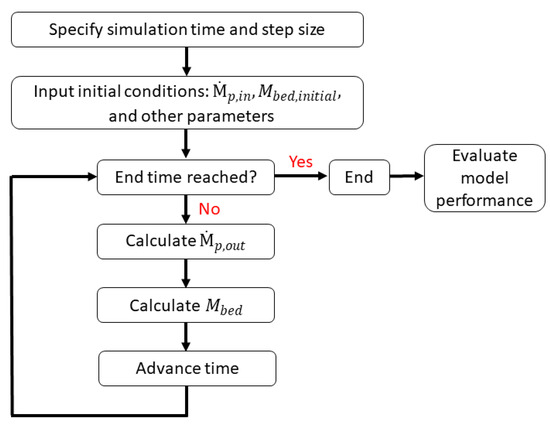 Specify simulation time and step size

Input initial conditions: $\dot{M}_{p,in}$, $M_{bed,initial}$, and other parameters

End time reached?

Yes

End

Evaluate model performance

No

Calculate $\dot{M}_{p,out}$

Calculate $M_{bed}$

Advance time